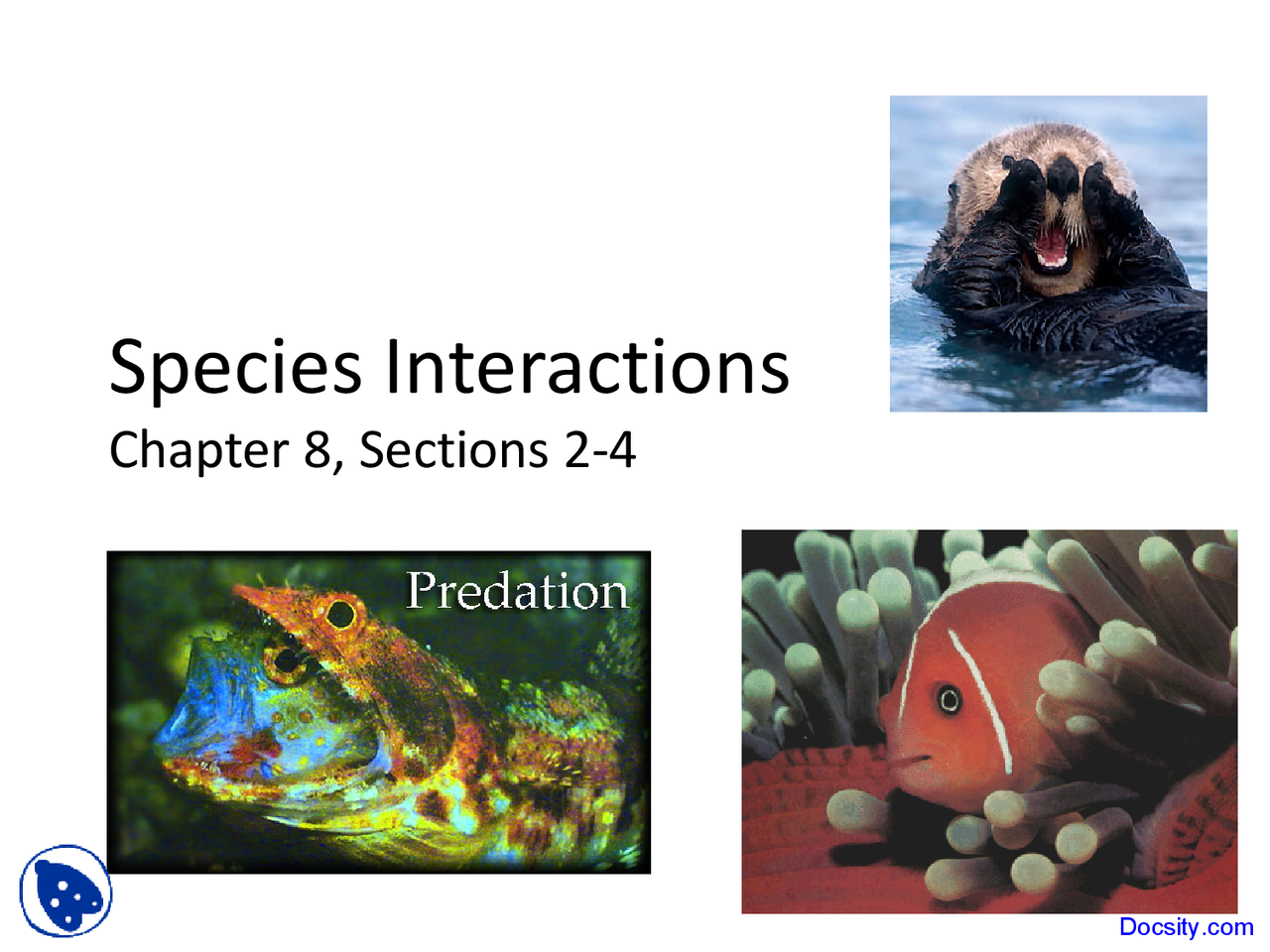 Species Interactions
Chapter 8, Sections 2-4

Predation

Docsity.com